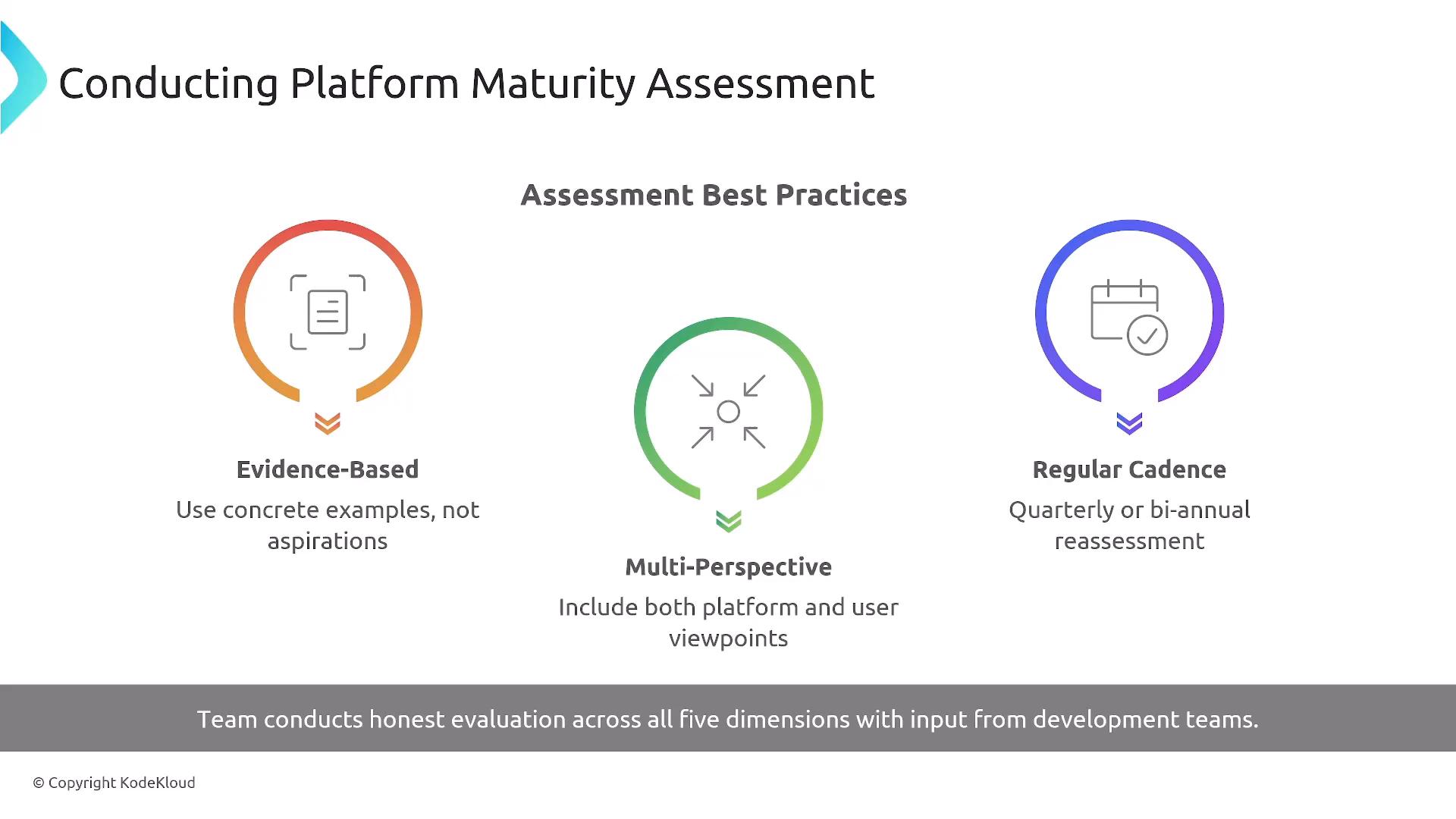 Conducting Platform Maturity Assessment

Assessment Best Practices

Evidence-Based

Use concrete examples, not aspirations

Multi-Perspective

Include both platform and user viewpoints

Regular Cadence

Quarterly or bi-annual reassessment

Team conducts honest evaluation across all five dimensions with input from development teams.

© Copyright KodeKloud